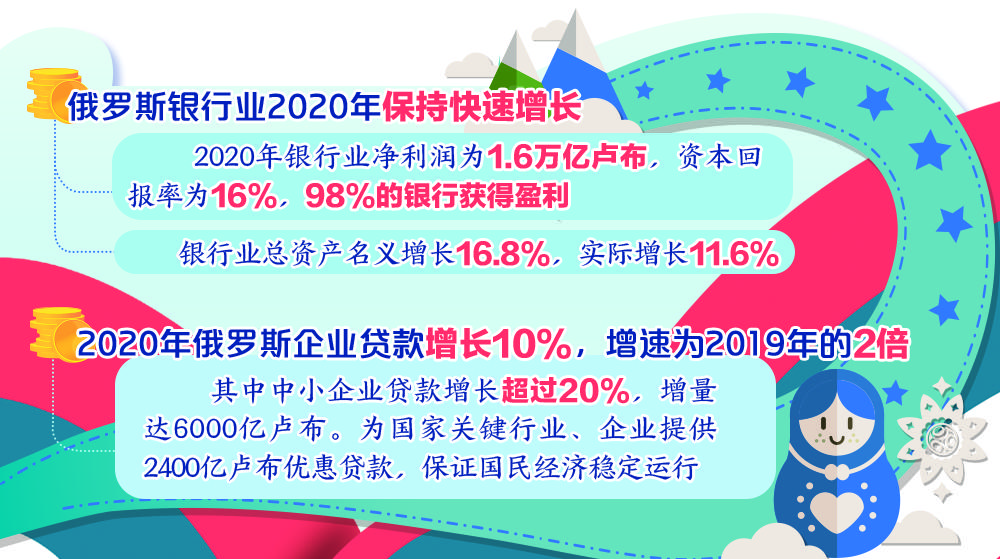 俄罗斯银行业2020年保持快速增长

2020年银行业净利润为1.6万亿卢布，资本回报率为16%，98%的银行获得盈利

银行业总资产名义增长16.8%，实际增长11.6%

2020年俄罗斯企业贷款增长10%，增速为2019年的2倍

其中中小企业贷款增长超过20%，增量达6000亿卢布。为国家关键行业、企业提供2400亿卢布优惠贷款，保证国民经济稳定运行